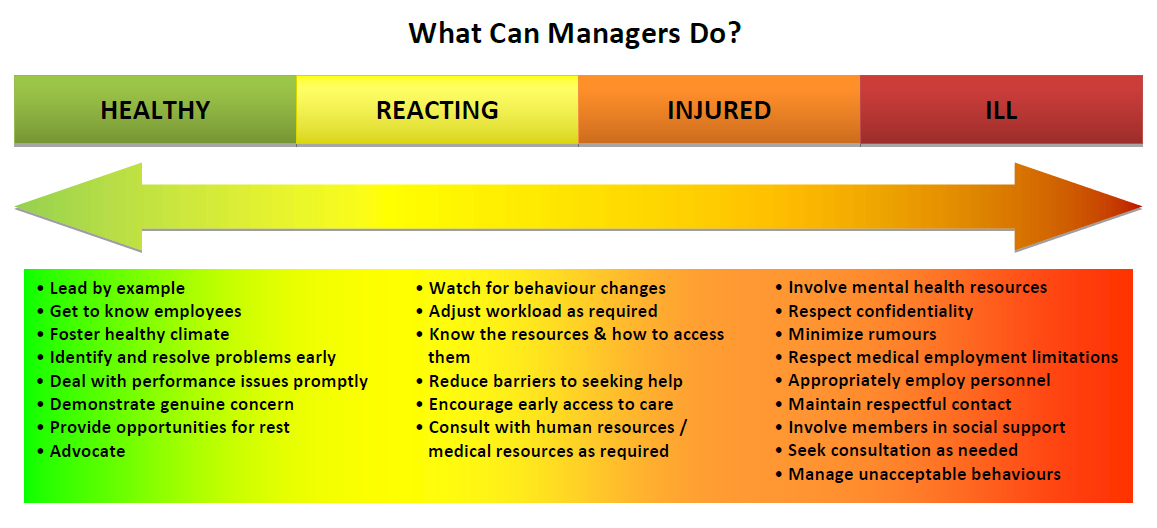 What Can Managers Do?

HEALTHY

REACTING

INJURED

ILL

• Lead by example
• Get to know employees
• Foster healthy climate
• Identify and resolve problems early
• Deal with performance issues promptly
• Demonstrate genuine concern
• Provide opportunities for rest
• Advocate

• Watch for behaviour changes
• Adjust workload as required
• Know the resources & how to access them
• Reduce barriers to seeking help
• Encourage early access to care
• Consult with human resources / medical resources as required

• Involve mental health resources
• Respect confidentiality
• Minimize rumours
• Respect medical employment limitations
• Appropriately employ personnel
• Maintain respectful contact
• Involve members in social support
• Seek consultation as needed
• Manage unacceptable behaviours